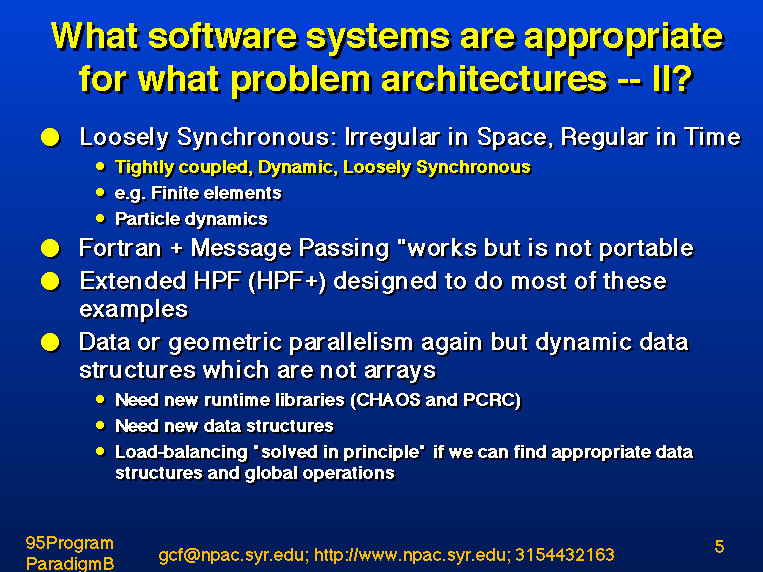 What software systems are appropriate for what problem architectures -- II?

Loosely Synchronous: Irregular in Space, Regular in Time

Tightly coupled, Dynamic, Loosely Synchronous

e.g. Finite elements

Particle dynamics

Fortran + Message Passing "works but is not portable

Extended HPF (HPF+) designed to do most of these examples

Data or geometric parallelism again but dynamic data structures which are not arrays

Need new runtime libraries (CHAOS and PCRC)

Need new data structures

Load-balancing "solved in principle" if we can find appropriate data structures and global operations

95Program ParadigmB

gcf@npac.syr.edu; http://www.npac.syr.edu; 3154432163

5